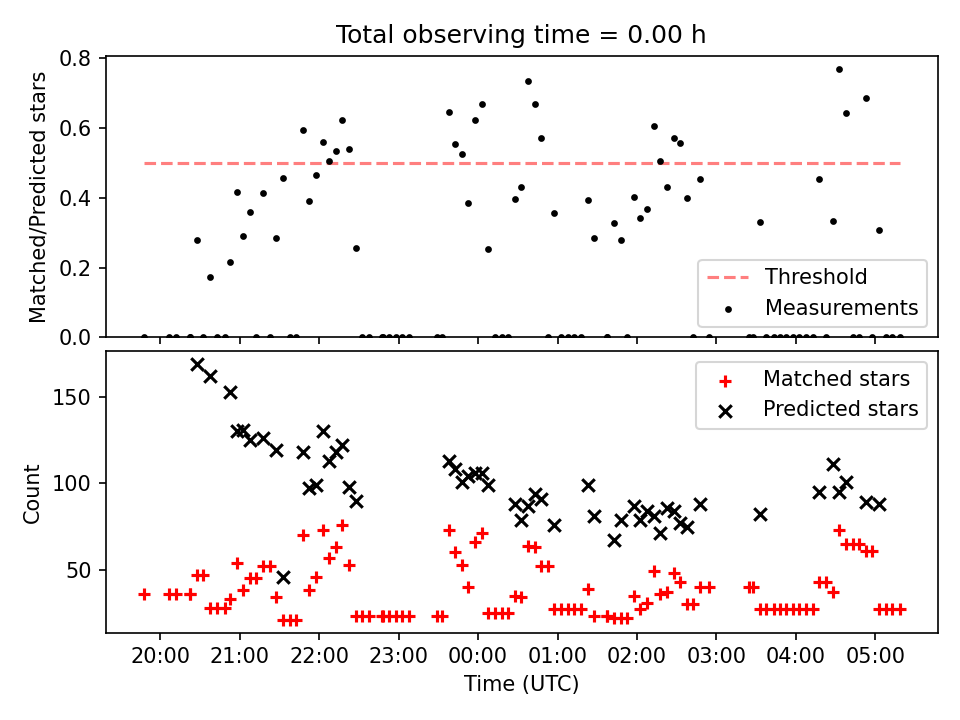 Total observing time = 0.00 h

Matched/Predicted stars

0.8
0.6
0.4
0.2
0.0

Threshold
Measurements

Count

150
100
50

Matched stars
Predicted stars

20:00
21:00
22:00
23:00
00:00
01:00
02:00
03:00
04:00
05:00

Time (UTC)